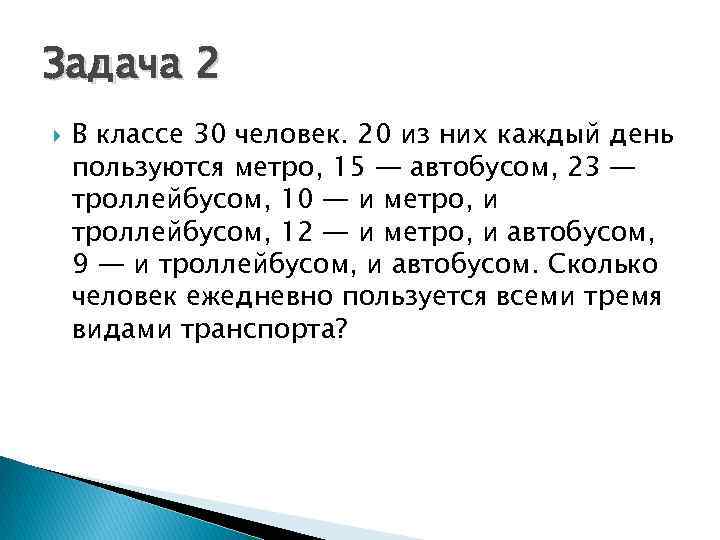 Задача 2

В классе 30 человек. 20 из них каждый день пользуются метро, 15 — автобусом, 23 — троллейбусом, 10 — и метро, и троллейбусом, 12 — и метро, и автобусом, 9 — и троллейбусом, и автобусом. Сколько человек ежедневно пользуется всеми тремя видами транспорта?